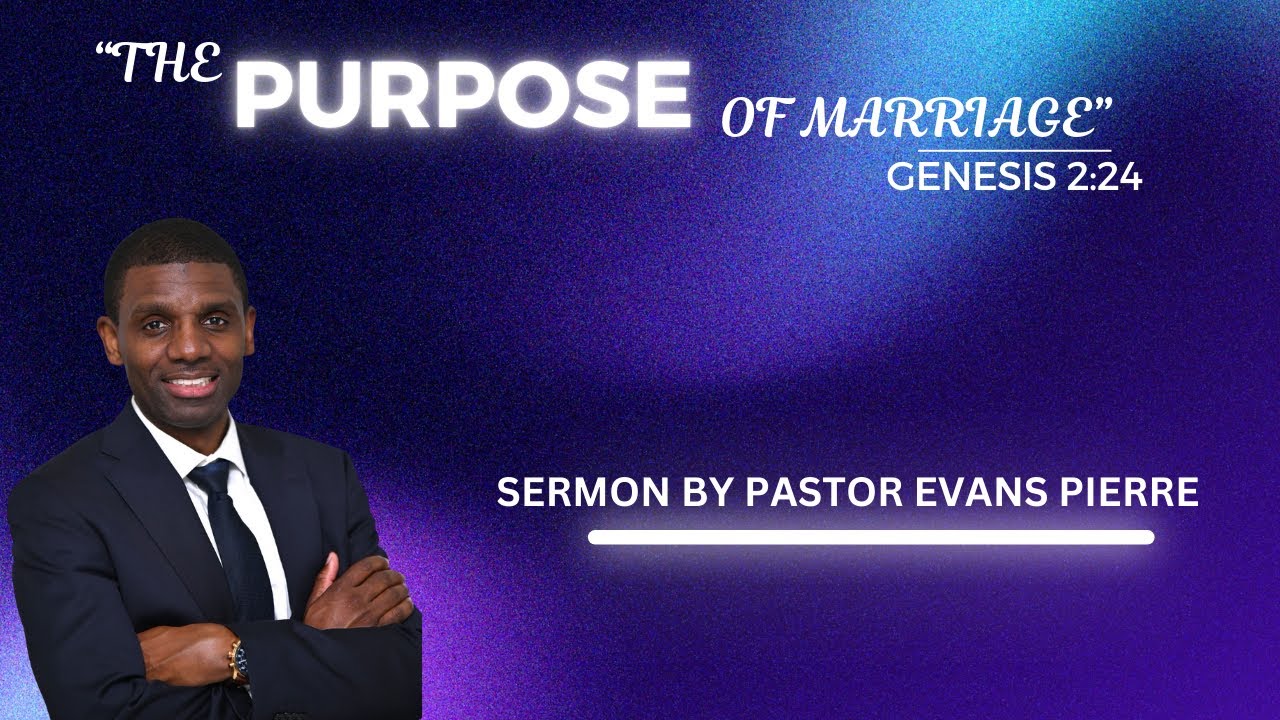 "THE PURPOSE OF MARRIAGE"
GENESIS 2:24

SERMON BY PASTOR EVANS PIERRE